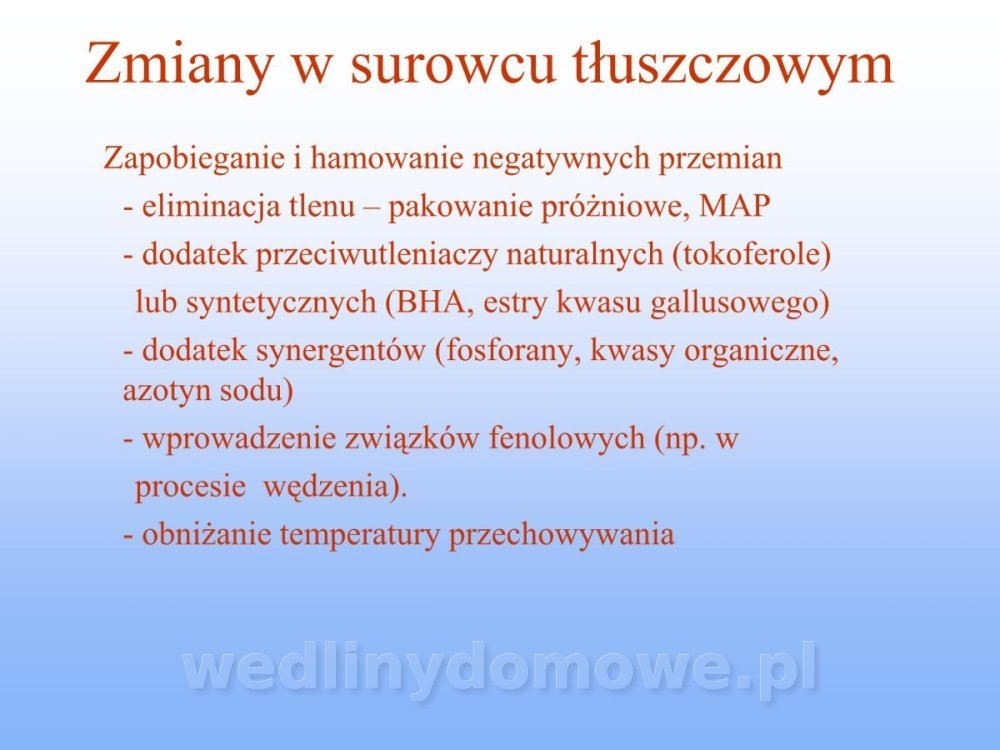 Zmiany w surowcu tłuszczowym

Zapobieganie i hamowanie negatywnych przemian

- eliminacja tlenu – pakowanie próżniowe, MAP

- dodatek przeciwutleniaczy naturalnych (tokoferole) lub syntetycznych (BHA, estry kwasu gallusowego)

- dodatek synergentów (fosforany, kwasy organiczne, azotyn sodu)

- wprowadzenie związków fenolowych (np. w procesie wędzenia).

- obniżanie temperatury przechowywania

wedlinydomowe.pl